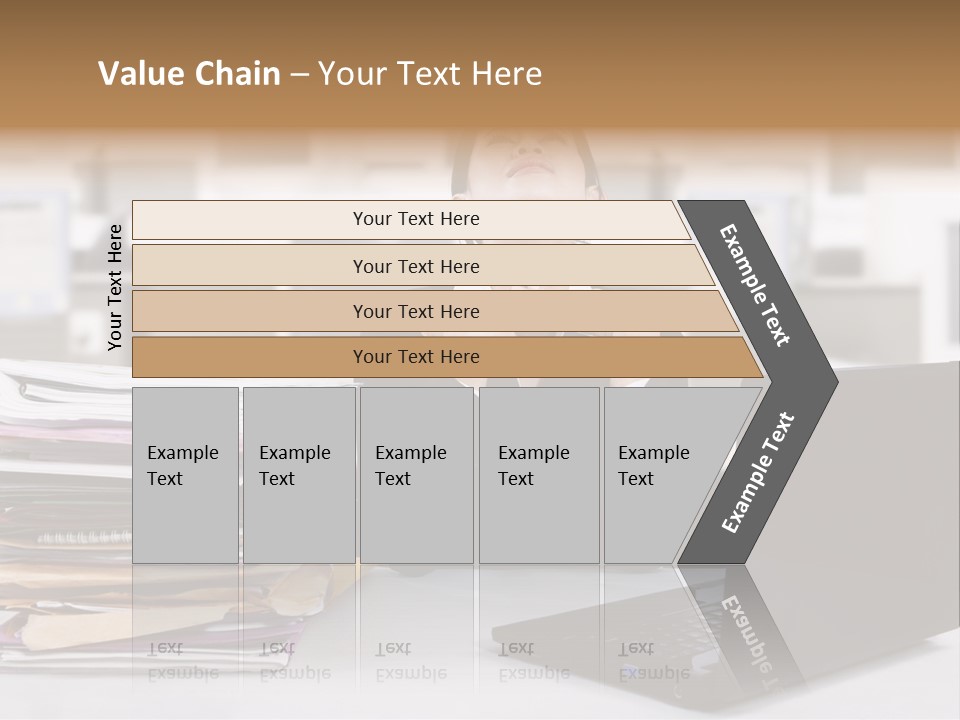 Value Chain – Your Text Here

Your Text Here

Your Text Here

Your Text Here

Your Text Here

Your Text Here

Example Text

Example Text

Example Text

Example Text

Example Text

Example Text

Example Text